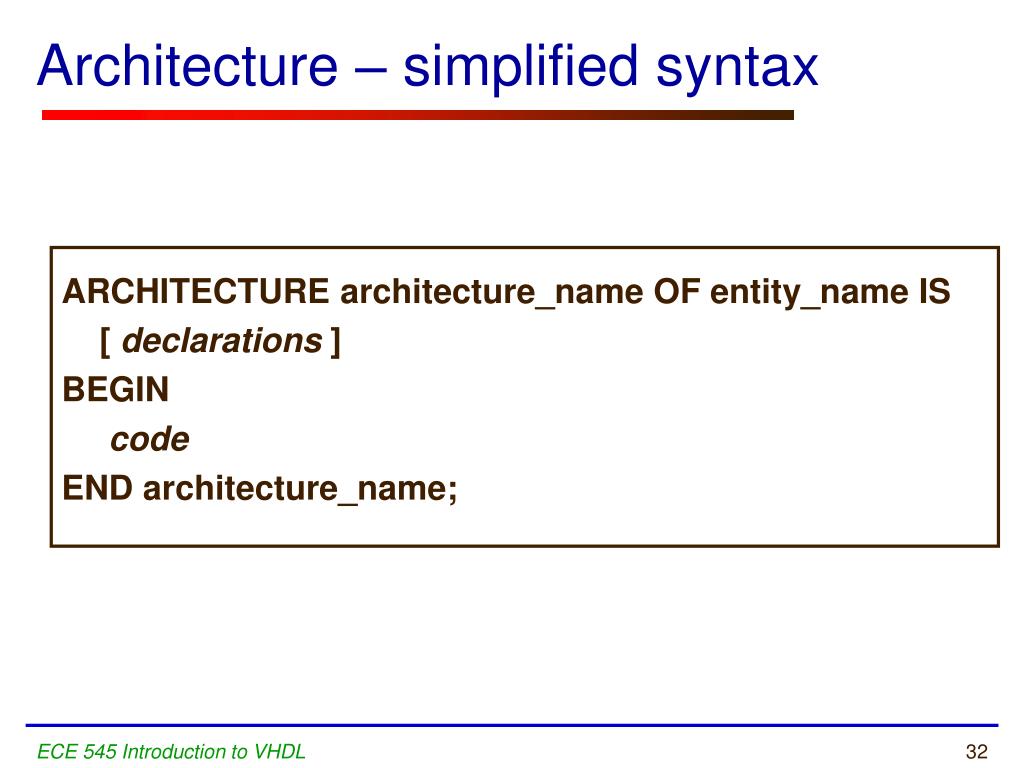 Architecture – simplified syntax

ARCHITECTURE architecture_name OF entity_name IS
[ declarations ]
BEGIN
code
END architecture_name;

ECE 545 Introduction to VHDL

32